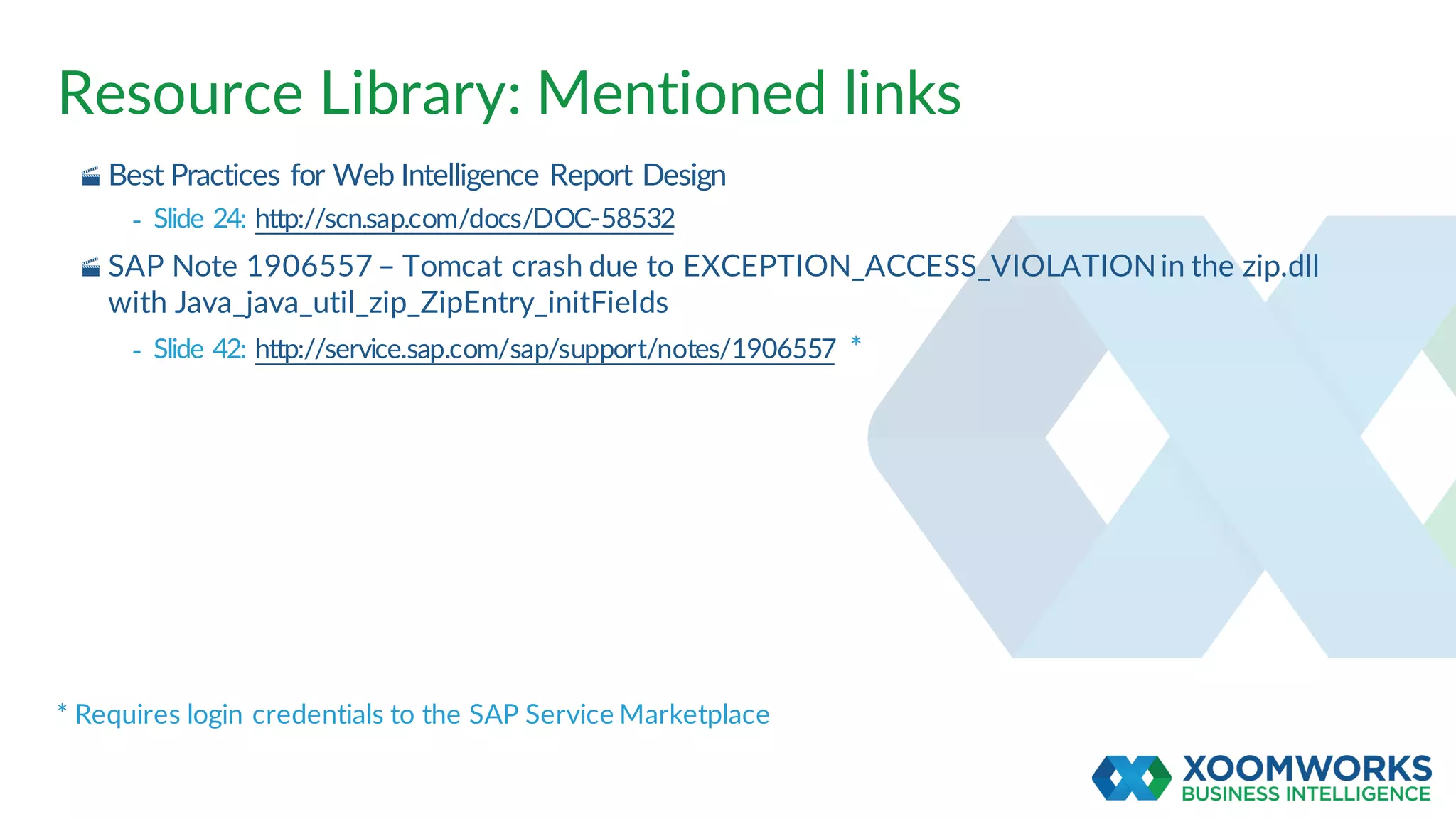 Resource Library: Mentioned links

Best Practices for Web Intelligence Report Design

- Slide 24: http://scn.sap.com/docs/DOC-58532

SAP Note 1906557 – Tomcat crash due to EXCEPTION_ACCESS_VIOLATION in the zip.dll with Java_java_util_zip_ZipEntry_initFields

- Slide 42: http://service.sap.com/sap/support/notes/1906557 *

* Requires login credentials to the SAP Service Marketplace

XOOMWORKS
BUSINESS INTELLIGENCE